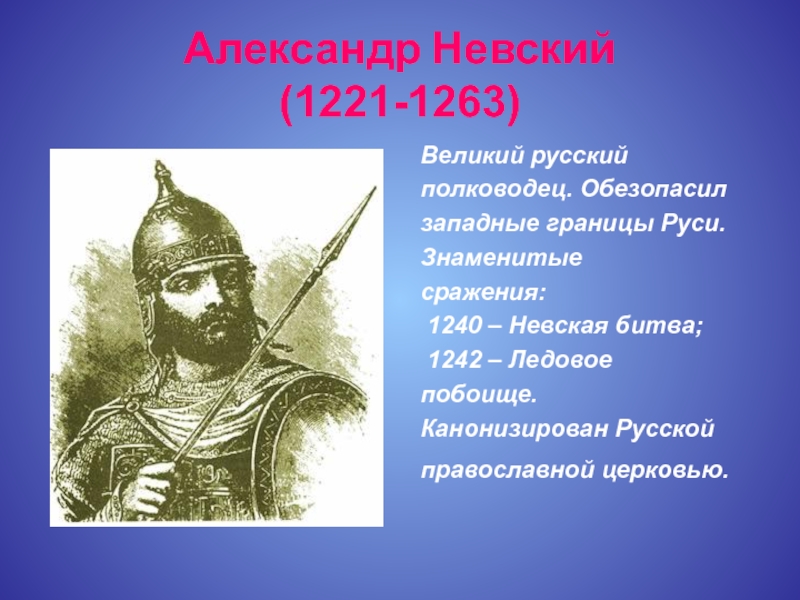 Александр Невский
(1221-1263)

Великий русский полководец. Обезопасил западные границы Руси. Знаменитые сражения:
1240 – Невская битва;
1242 – Ледовое побоище.
Канонизирован Русской православной церковью.